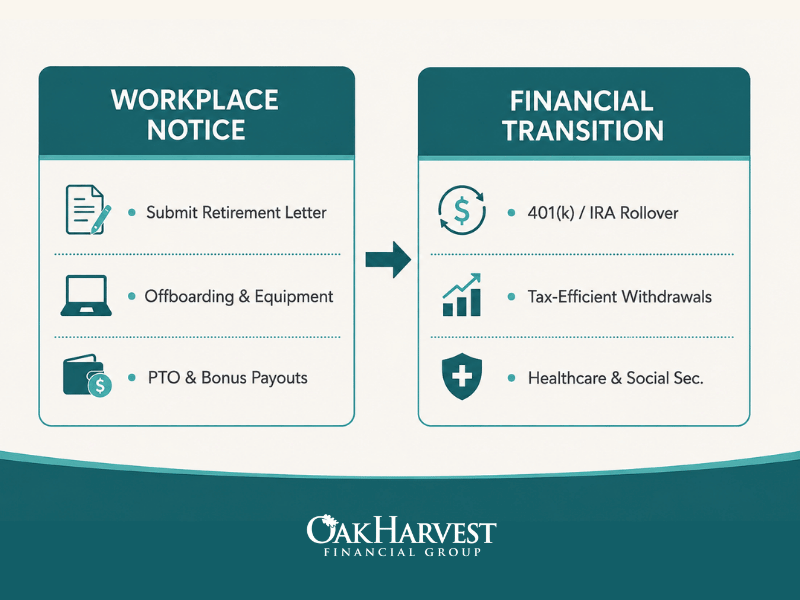 WORKPLACE NOTICE

• Submit Retirement Letter

• Offboarding & Equipment

• PTO & Bonus Payouts

FINANCIAL TRANSITION

• 401(k) / IRA Rollover

• Tax-Efficient Withdrawals

• Healthcare & Social Sec.

OAKHARVEST
FINANCIAL GROUP